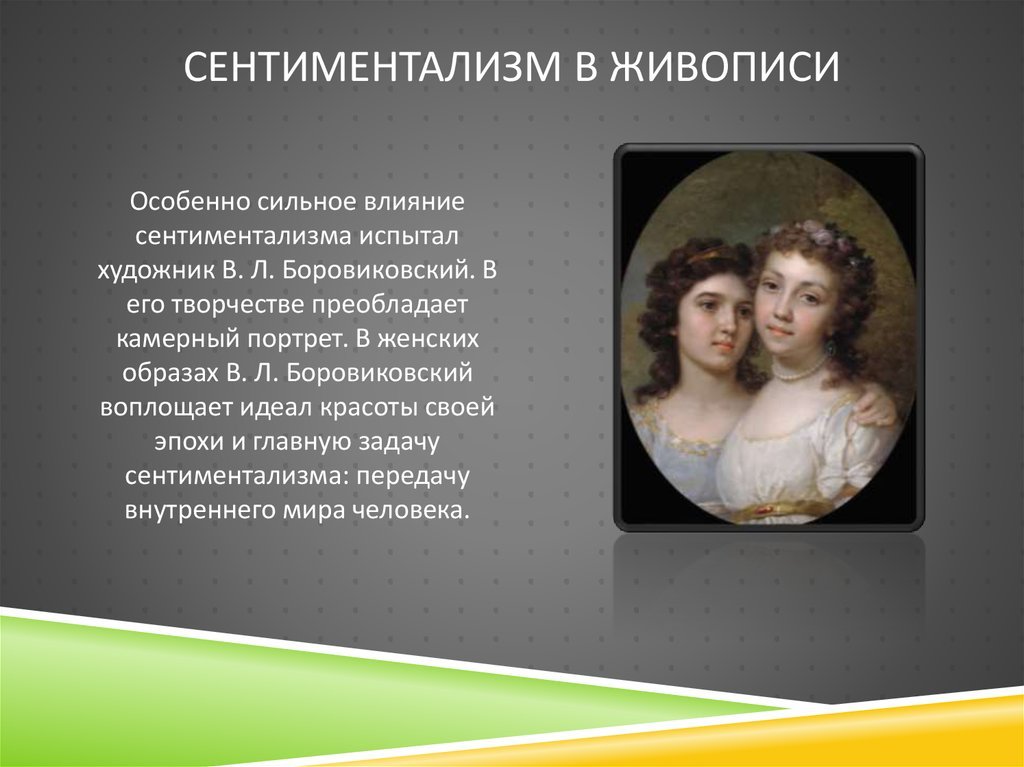 СЕНТИМЕНТАЛИЗМ В ЖИВОПИСИ

Особенно сильное влияние сентиментализма испытал художник В. Л. Боровиковский. В его творчестве преобладает камерный портрет. В женских образах В. Л. Боровиковский воплощает идеал красоты своей эпохи и главную задачу сентиментализма: передачу внутреннего мира человека.